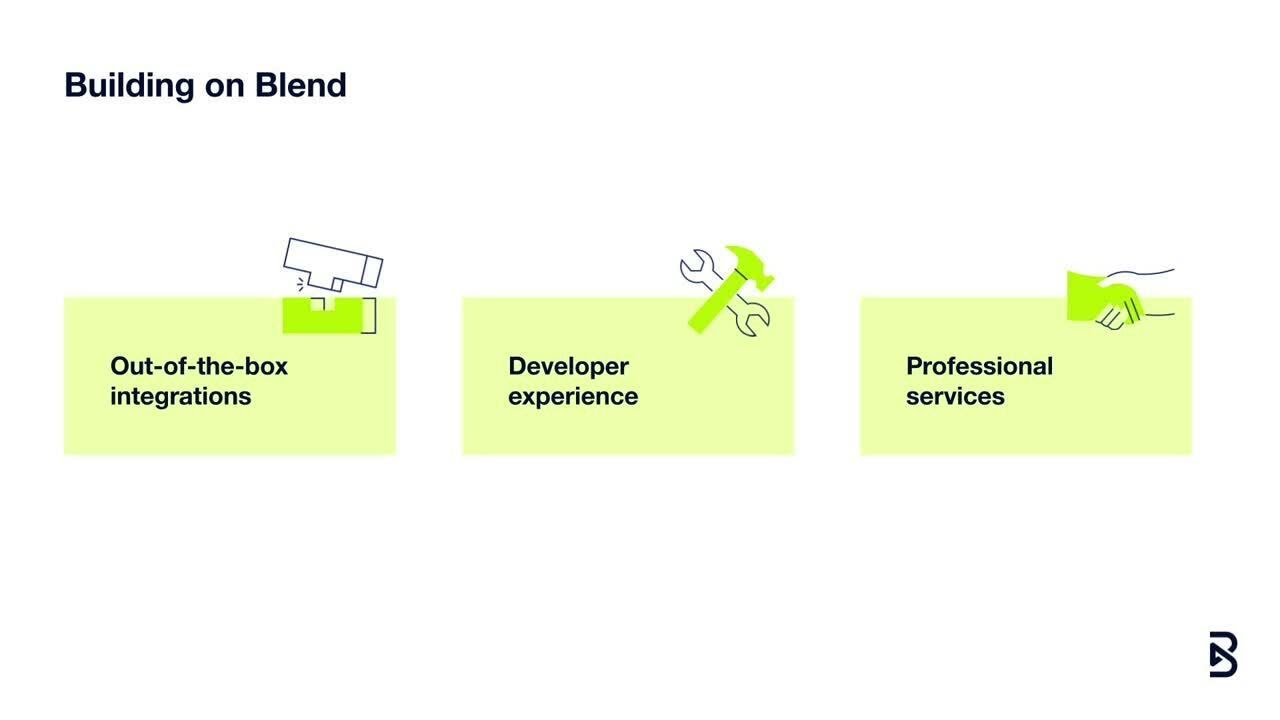 Building on Blend

Out-of-the-box integrations

Developer experience

Professional services